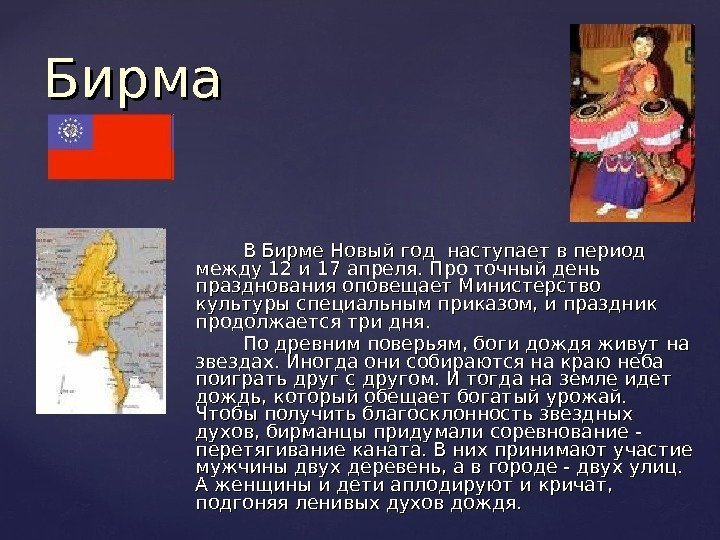 Бирма

В Бирме Новый год наступает в период между 12 и 17 апреля. Про точный день празднования оповещает Министерство культуры специальным приказом, и праздник продолжается три дня.

По древним поверьям, боги дождя живут на звездах. Иногда они собираются на краю неба поиграть друг с другом. И тогда на земле идет дождь, который обещает богатый урожай. Чтобы получить благосклонность звездных духов, бирманцы придумали соревнование - перетягивание каната. В них принимают участие мужчины двух деревень, а в городе - двух улиц. А женщины и дети аплодируют и кричат, подгоняя ленивых духов дождя.